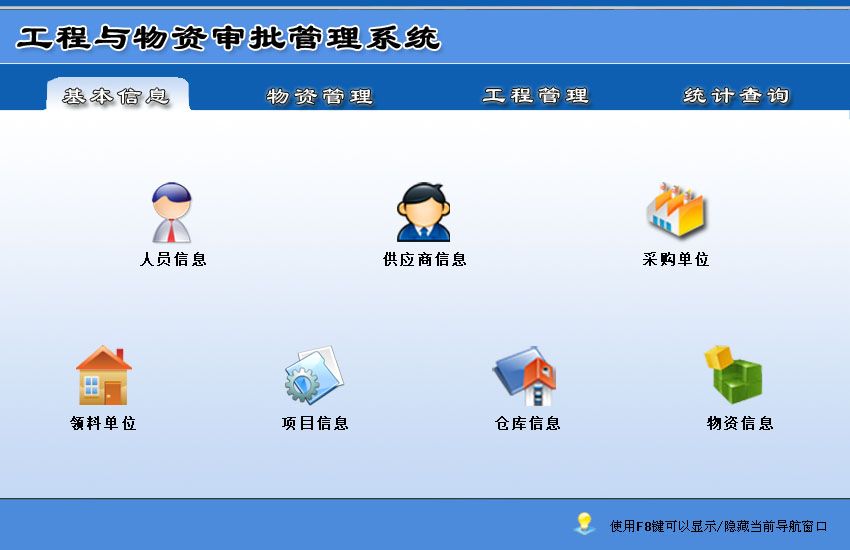 工程与物资审批管理系统

基本信息
物资管理
工程管理
统计查询

人员信息
供应商信息
采购单位

领料单位
项目信息
仓库信息
物资信息

使用F8键可以显示/隐藏当前导航窗口